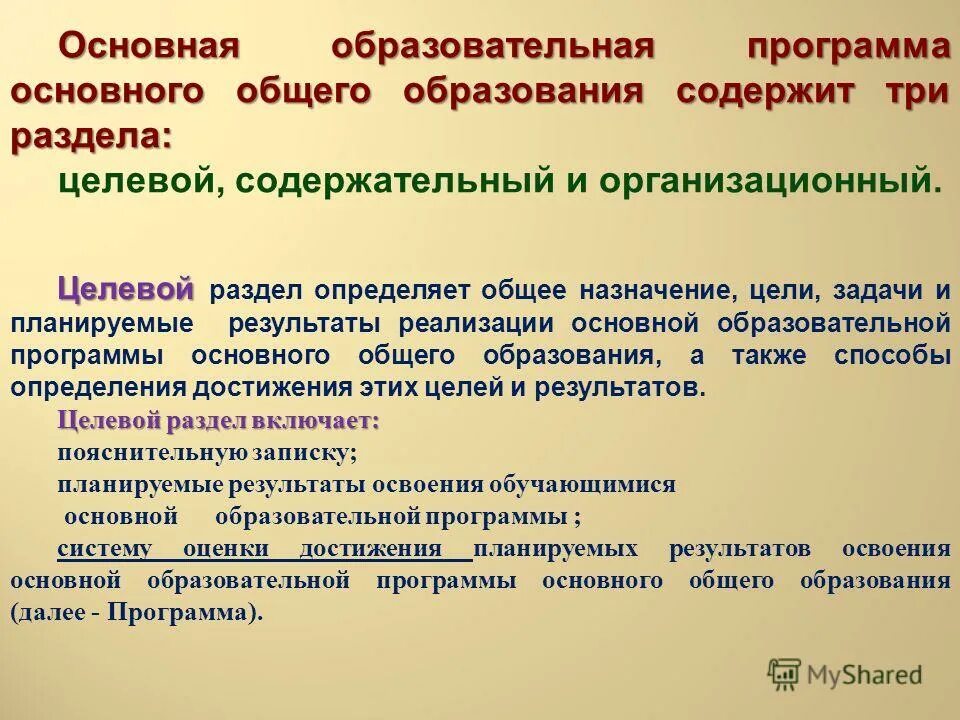 Основная образовательная программа основного общего образования содержит три раздела:

целевой, содержательный и организационный.

Целевой раздел определяет общее назначение, цели, задачи и планируемые результаты реализации основной образовательной программы основного общего образования, а также способы определения достижения этих целей и результатов.

Целевой раздел включает:

пояснительную записку;

планируемые результаты освоения обучающимися

основной образовательной программы ;

систему оценки достижения планируемых результатов освоения основной образовательной программы основного общего образования (далее - Программа).

MyShared